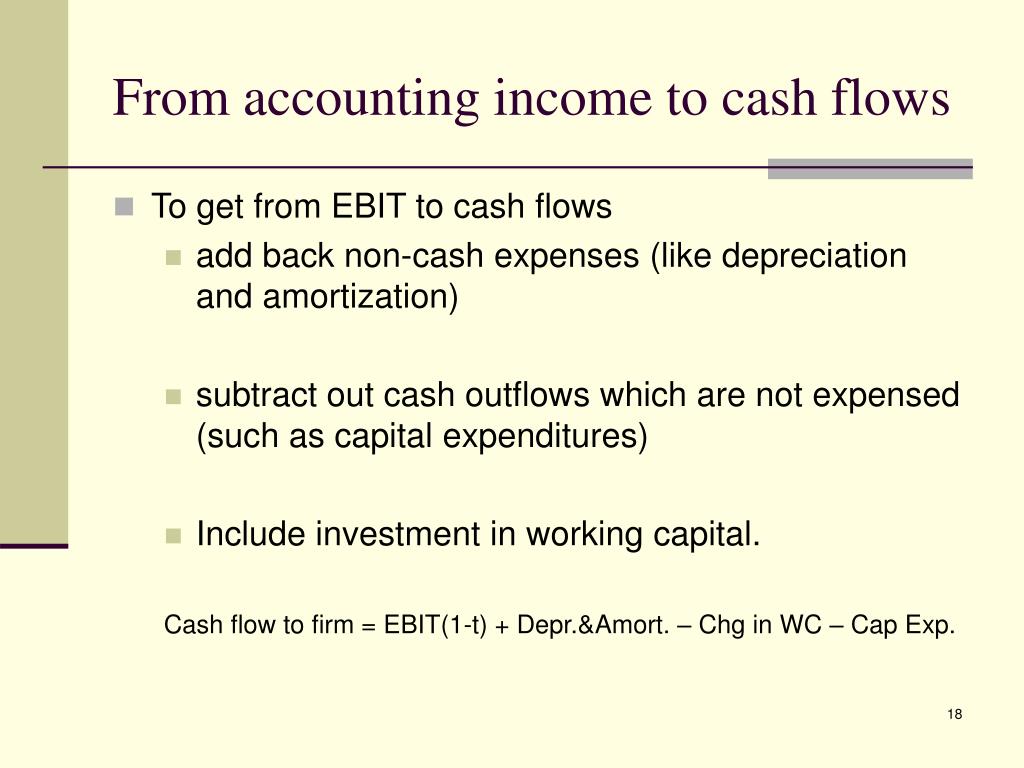 From accounting income to cash flows

To get from EBIT to cash flows

add back non-cash expenses (like depreciation and amortization)

subtract out cash outflows which are not expensed (such as capital expenditures)

Include investment in working capital.

Cash flow to firm = EBIT(1-t) + Depr.&Amort. – Chg in WC – Cap Exp.

18